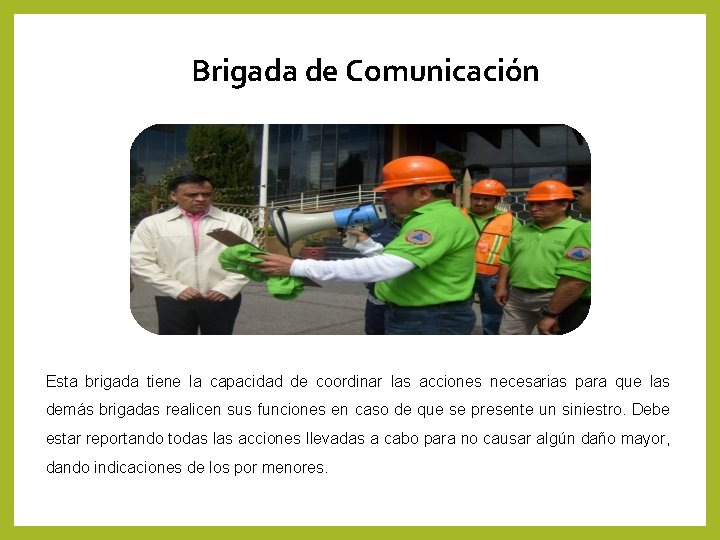 Brigada de Comunicación

Esta brigada tiene la capacidad de coordinar las acciones necesarias para que las demás brigadas realicen sus funciones en caso de que se presente un siniestro. Debe estar reportando todas las acciones llevadas a cabo para no causar algún daño mayor, dando indicaciones de los por menores.